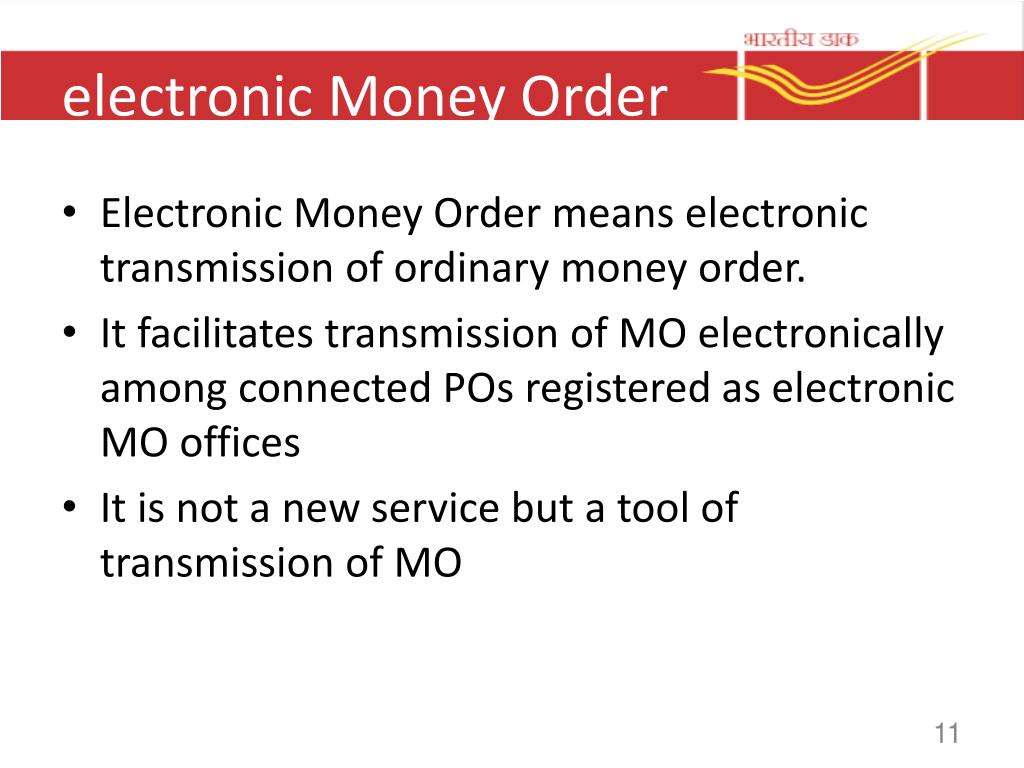 भारतीय डाक

electronic Money Order

• Electronic Money Order means electronic transmission of ordinary money order.
• It facilitates transmission of MO electronically among connected POs registered as electronic MO offices
• It is not a new service but a tool of transmission of MO

11